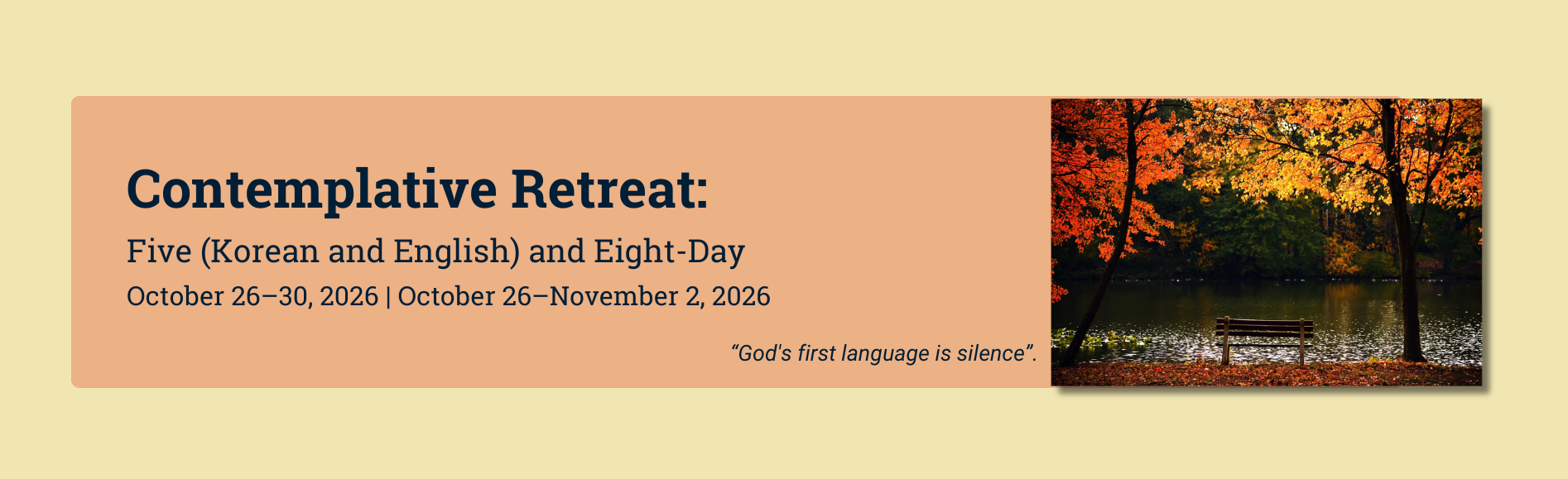 Contemplative Retreat:

Five (Korean and English) and Eight-Day

October 26–30, 2026 | October 26–November 2, 2026

“God's first language is silence”.